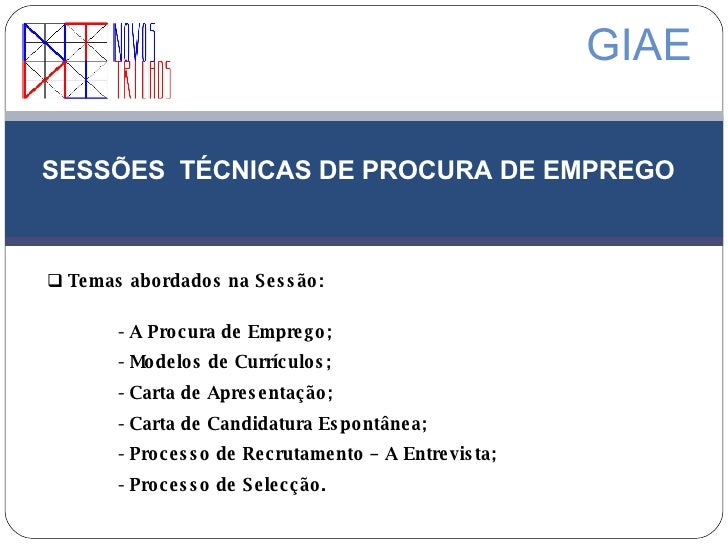 NOVOS TRILHOS

GIAE

SESSÕES TÉCNICAS DE PROCURA DE EMPREGO

❑ Temas abordados na Sessão:

- A Procura de Emprego;
- Modelos de Currículos;
- Carta de Apresentação;
- Carta de Candidatura Espontânea;
- Processo de Recrutamento – A Entrevista;
- Processo de Selecção.